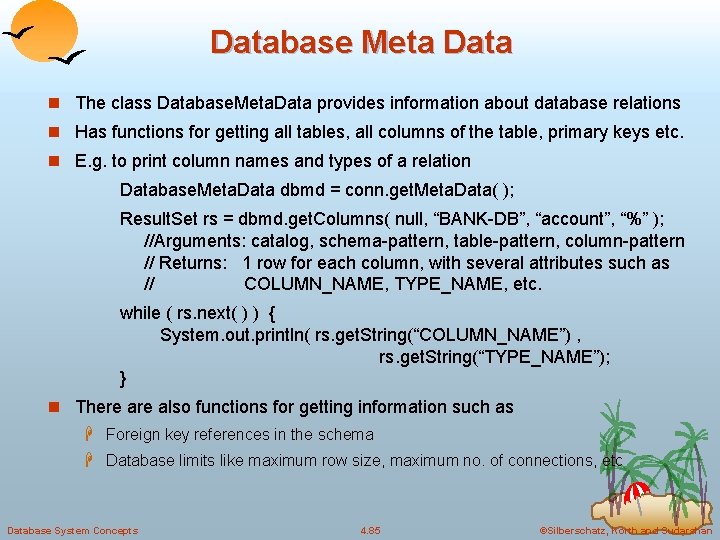 Database Meta Data

The class DatabaseMetaData provides information about database relations

Has functions for getting all tables, all columns of the table, primary keys etc.

E.g. to print column names and types of a relation

DatabaseMetaData dbmd = conn.getMetaData( );

ResultSet rs = dbmd.getColumns( null, “BANK-DB”, “account”, “%” );
//Arguments: catalog, schema-pattern, table-pattern, column-pattern
// Returns: 1 row for each column, with several attributes such as
// COLUMN_NAME, TYPE_NAME, etc.

while ( rs.next( ) ) {
System.out.println( rs.getString(“COLUMN_NAME”) ,
rs.getString(“TYPE_NAME”);
}

There are also functions for getting information such as

Foreign key references in the schema

Database limits like maximum row size, maximum no. of connections, etc

Database System Concepts 4.85 ©Silberschatz, Korth and Sudarshan